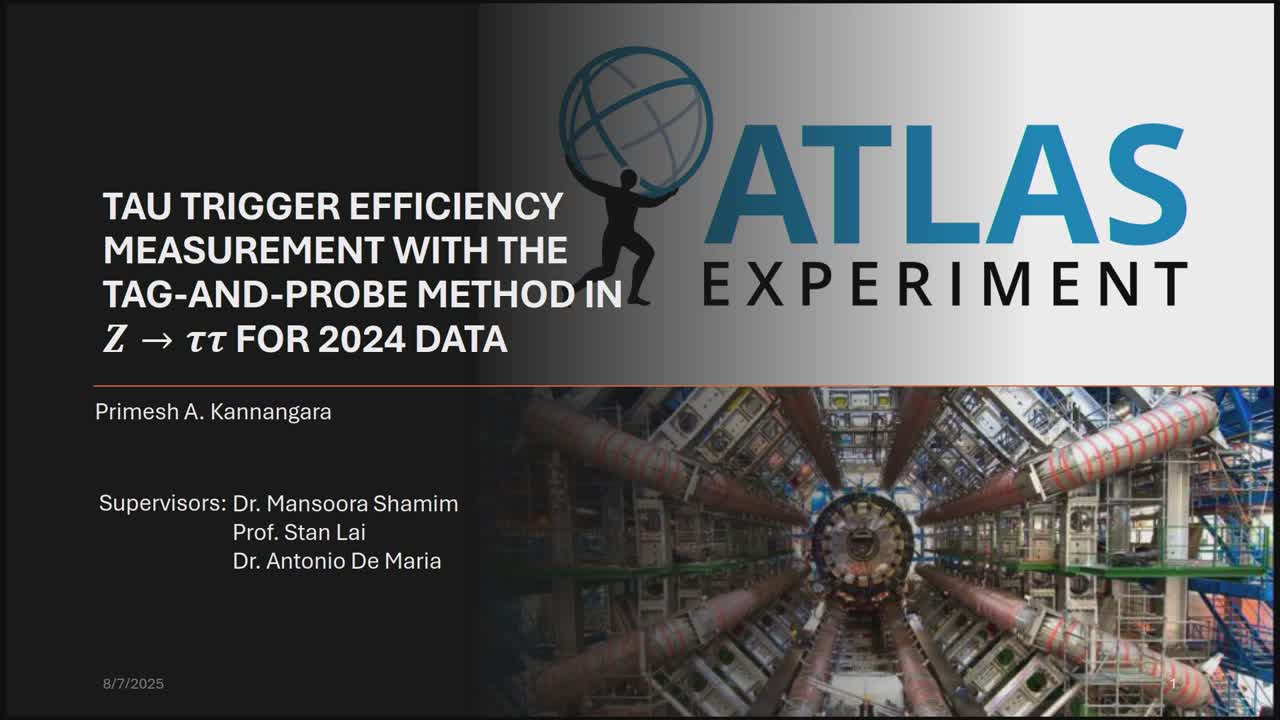 ATLAS
EXPERIMENT

TAU TRIGGER EFFICIENCY MEASUREMENT WITH THE TAG-AND-PROBE METHOD IN $Z \rightarrow \tau\tau$ FOR 2024 DATA

Primesh A. Kannangara

Supervisors: Dr. Mansoora Shamim
Prof. Stan Lai
Dr. Antonio De Maria

8/7/2025

1